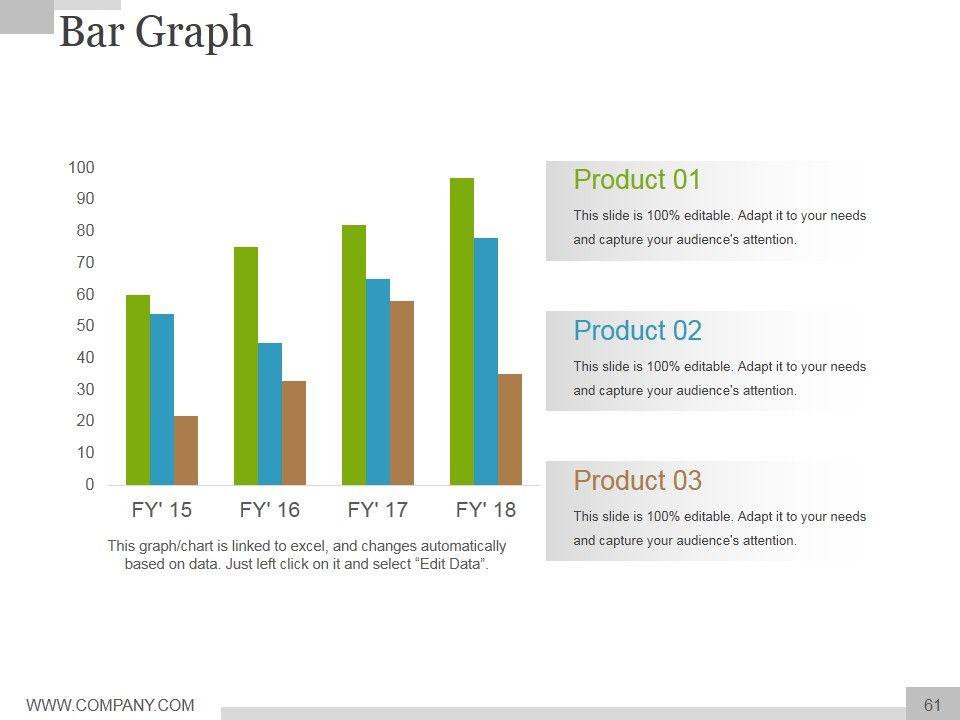 Bar Graph

100
90
80
70
60
50
40
30
20
10
0

FY' 15 FY' 16 FY' 17 FY' 18

This graph/chart is linked to excel, and changes automatically based on data. Just left click on it and select “Edit Data”.

Product 01
This slide is 100% editable. Adapt it to your needs and capture your audience's attention.

Product 02
This slide is 100% editable. Adapt it to your needs and capture your audience's attention.

Product 03
This slide is 100% editable. Adapt it to your needs and capture your audience's attention.

WWW.COMPANY.COM

61